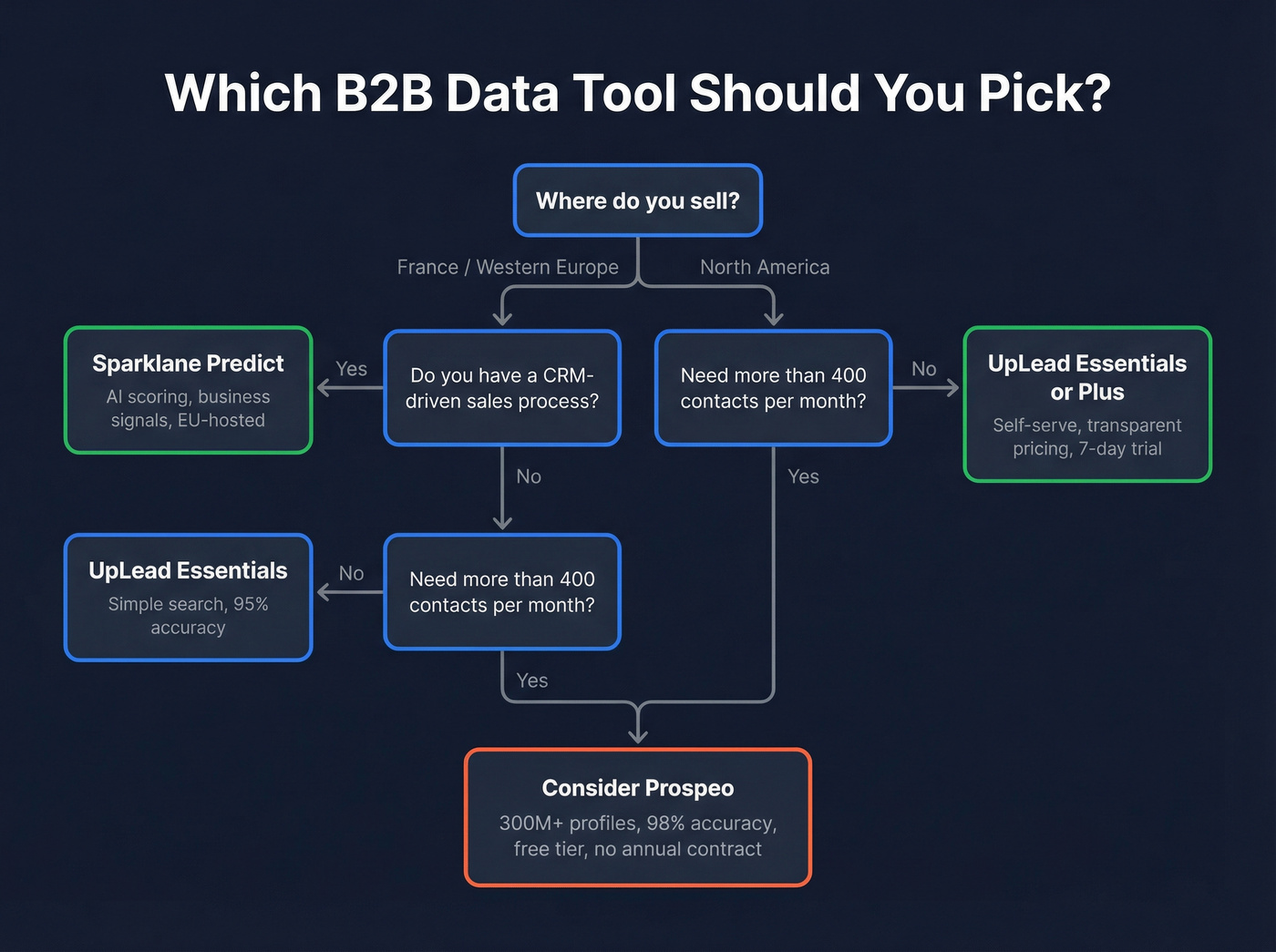 Which B2B Data Tool Should You Pick?

Where do you sell?

France / Western Europe

North America

Sparklane Predict
AI scoring, business signals, EU-hosted

Yes

Do you have a CRM-driven sales process?

Need more than 400 contacts per month?

No

UpLead Essentials or Plus
Self-serve, transparent pricing, 7-day trial

No

Yes

UpLead Essentials
Simple search, 95% accuracy

No

Need more than 400 contacts per month?

Yes

Consider Prospeo
300M+ profiles, 98% accuracy, free tier, no annual contract